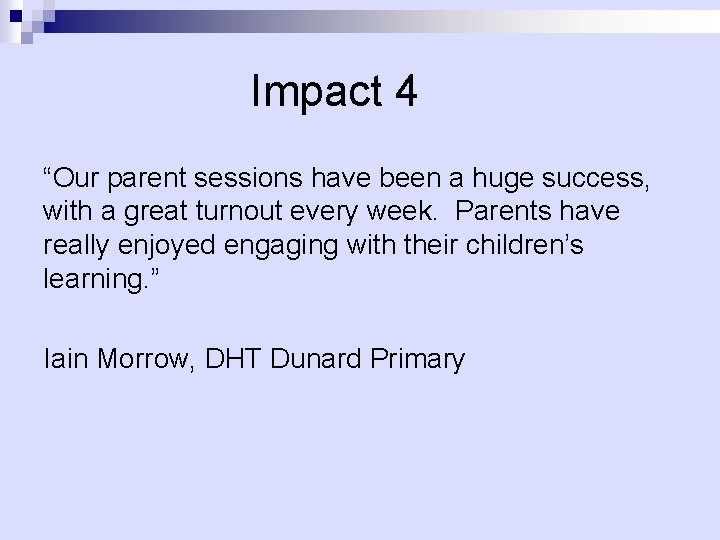 Impact 4

“Our parent sessions have been a huge success, with a great turnout every week.  Parents have really enjoyed engaging with their children’s learning.”

Iain Morrow, DHT Dunard Primary